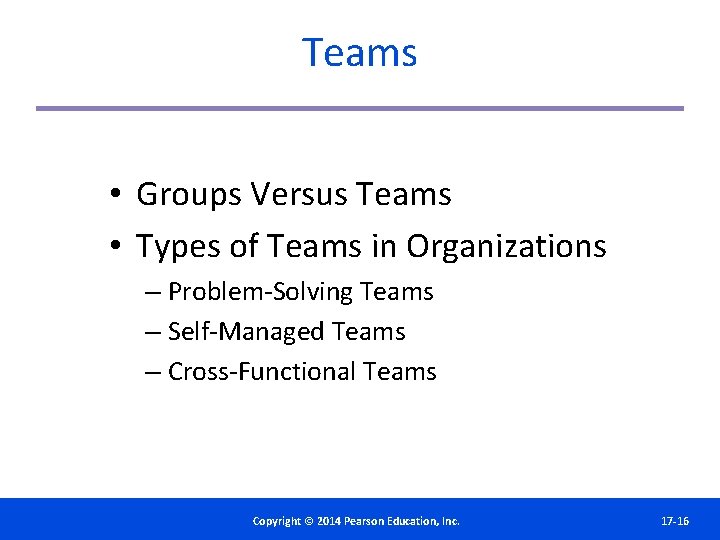 Teams

• Groups Versus Teams
• Types of Teams in Organizations
– Problem-Solving Teams
– Self-Managed Teams
– Cross-Functional Teams

Copyright © 2014 Pearson Education, Inc.

17-16